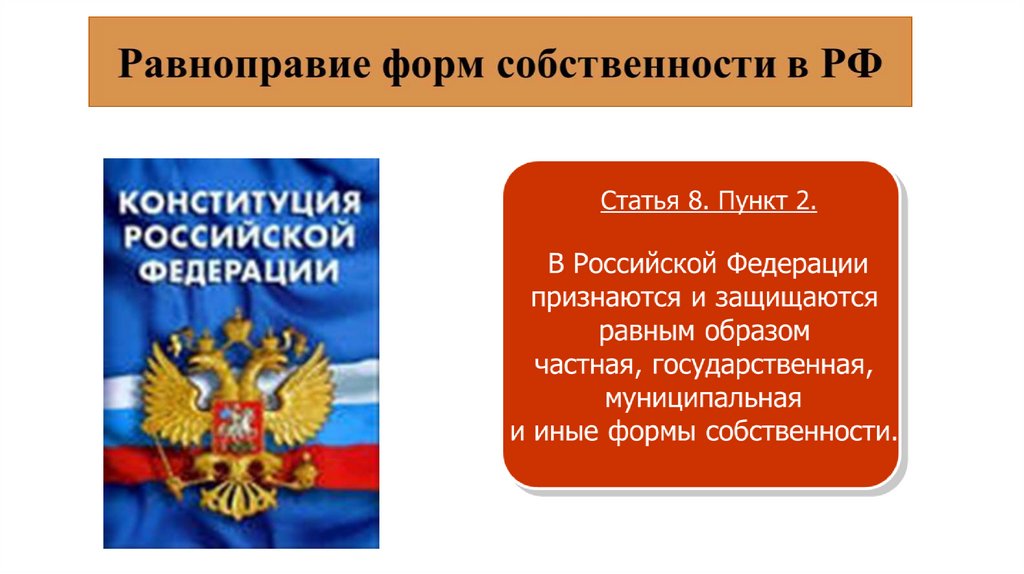 Равноправие форм собственности в РФ

КОНСТИТУЦИЯ РОССИЙСКОЙ ФЕДЕРАЦИИ

Статья 8. Пункт 2.

В Российской Федерации признаются и защищаются равным образом частная, государственная, муниципальная и иные формы собственности.